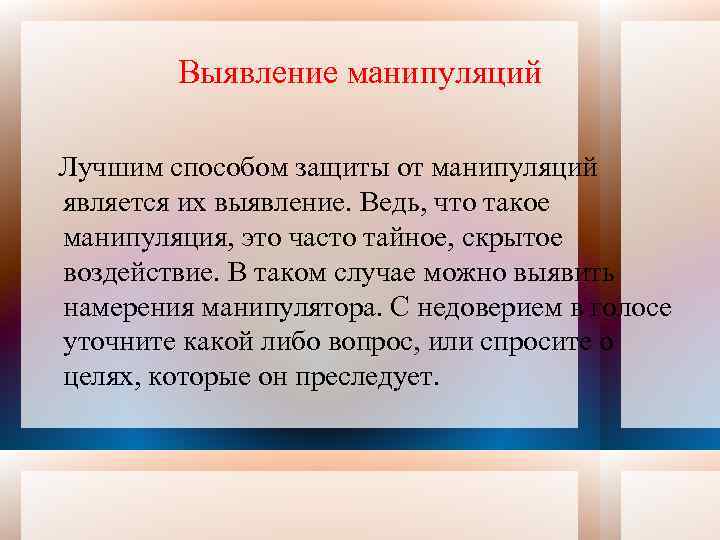 Выявление манипуляций

Лучшим способом защиты от манипуляций является их выявление. Ведь, что такое манипуляция, это часто тайное, скрытое воздействие. В таком случае можно выявить намерения манипулятора. С недоверием в голосе уточните какой либо вопрос, или спросите о целях, которые он преследует.